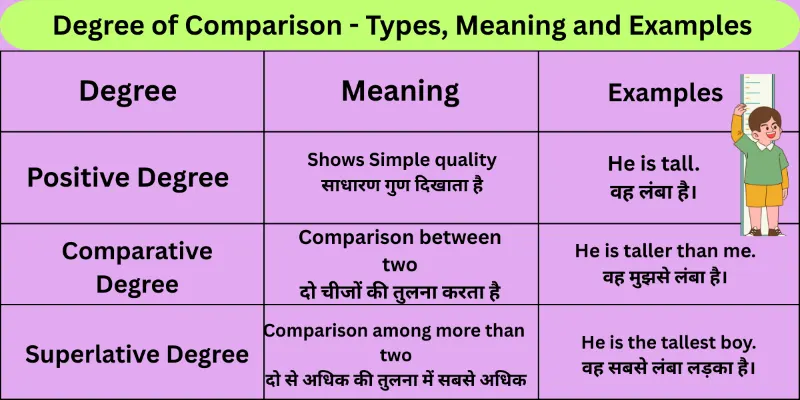 Degree of Comparison - Types, Meaning and Examples

| Degree | Meaning | Examples |
|---|---|---|
| Positive Degree | Shows Simple quality साधारण गुण दिखाता है | He is tall. वह लंबा है। |
| Comparative Degree | Comparison between two दो चीजों की तुलना करता है | He is taller than me. वह मुझसे लंबा है। |
| Superlative Degree | Comparison among more than two दो से अधिक की तुलना में सबसे अधिक | He is the tallest boy. वह सबसे लंबा लड़का है। |